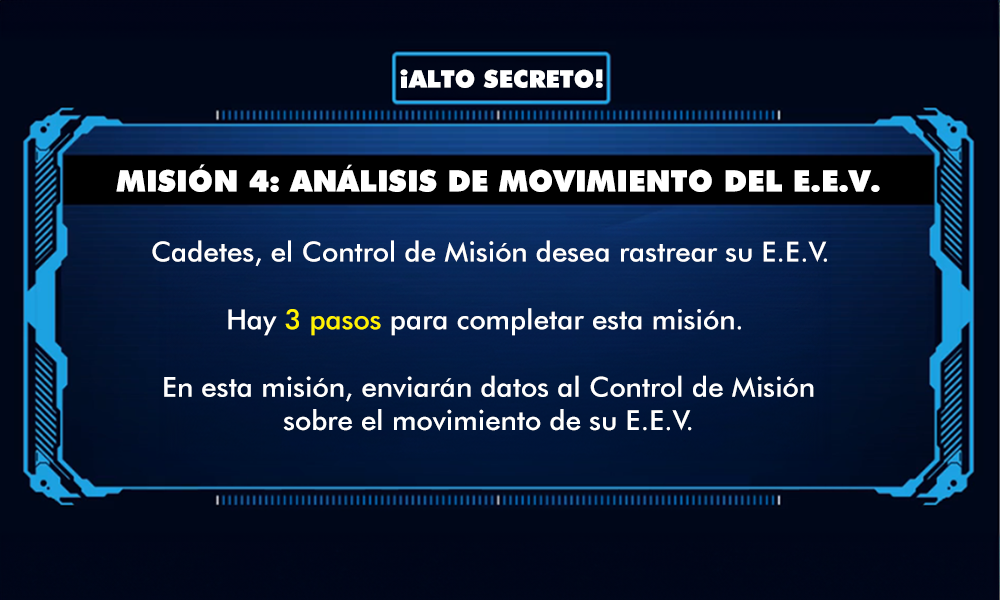 ¡ALTO SECRETO!

MISIÓN 4: ANÁLISIS DE MOVIMIENTO DEL E.E.V.

Cadetes, el Control de Misión desea rastrear su E.E.V.

Hay 3 pasos para completar esta misión.

En esta misión, enviarán datos al Control de Misión sobre el movimiento de su E.E.V.